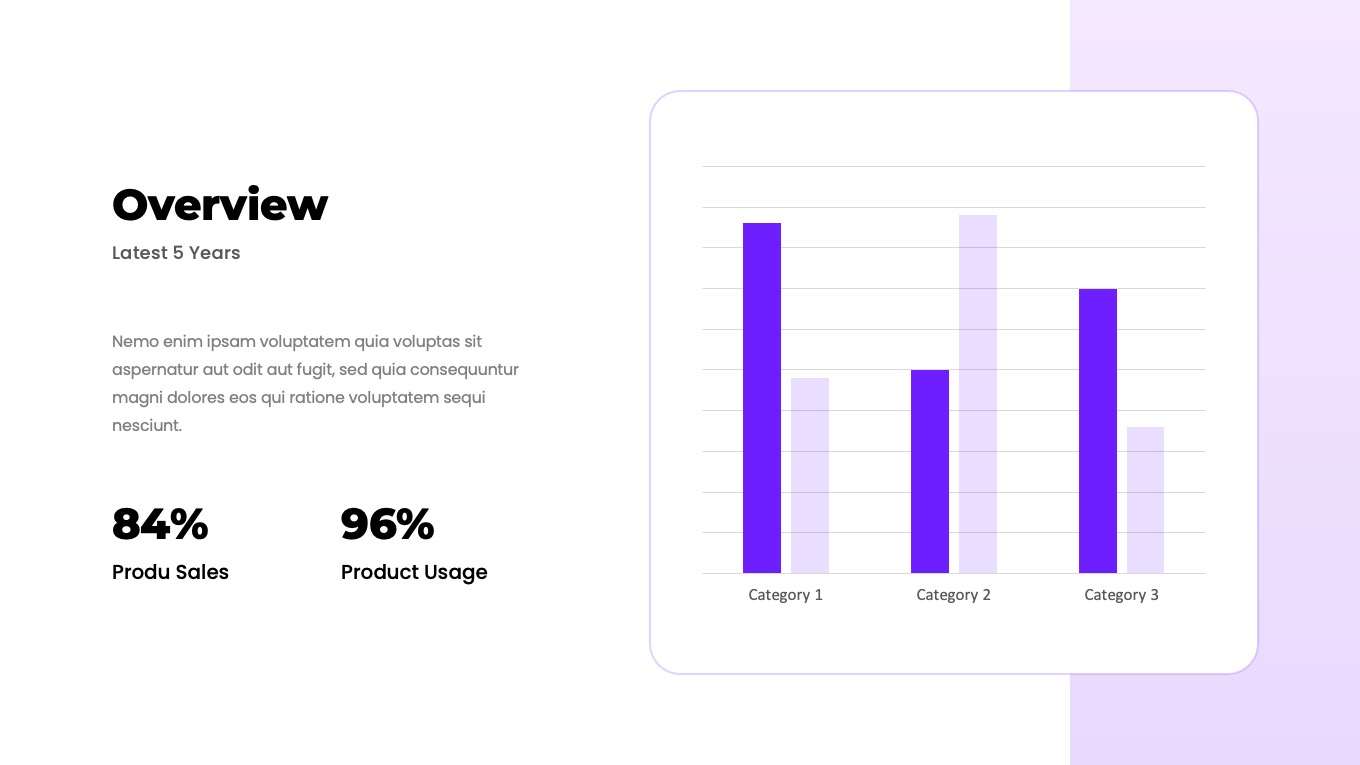 Overview
Latest 5 Years

Nemo enim ipsam voluptatem quia voluptas sit aspernatur aut odit aut fugit, sed quia consequuntur magni dolores eos qui ratione voluptatem sequi nesciunt.

84%
Produ Sales

96%
Product Usage

Category 1
Category 2
Category 3